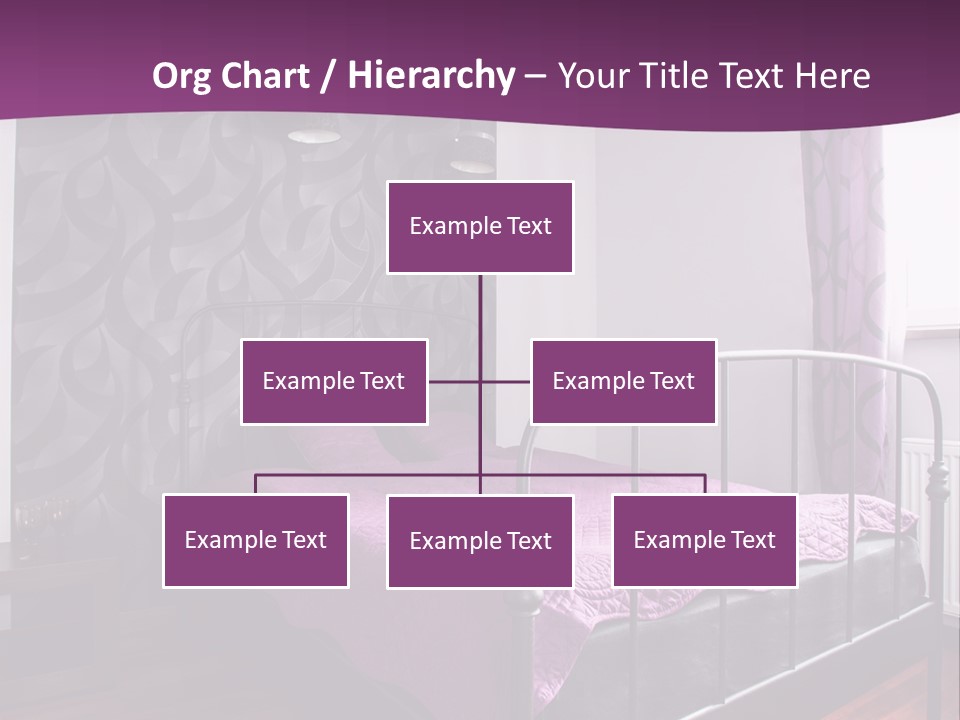 Org Chart / Hierarchy – Your Title Text Here

Example Text

Example Text

Example Text

Example Text

Example Text

Example Text